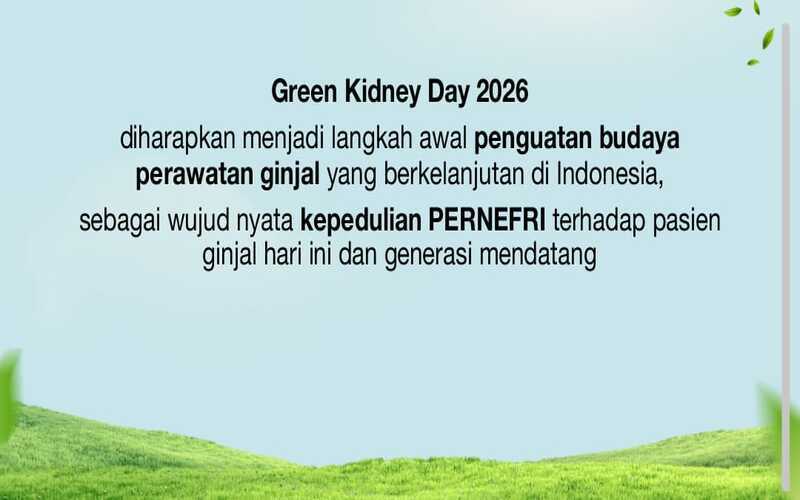 Green Kidney Day 2026

diharapkan menjadi langkah awal penguatan budaya perawatan ginjal yang berkelanjutan di Indonesia,

sebagai wujud nyata kepedulian PERNEFRI terhadap pasien ginjal hari ini dan generasi mendatang